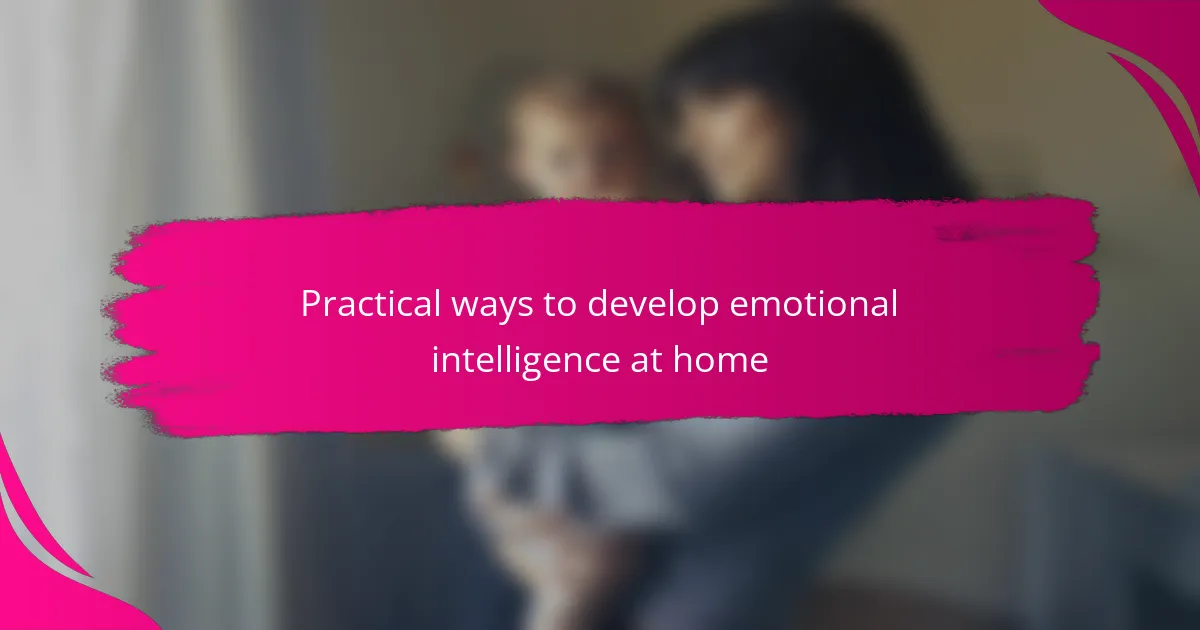 Practical ways to develop emotional intelligence at home